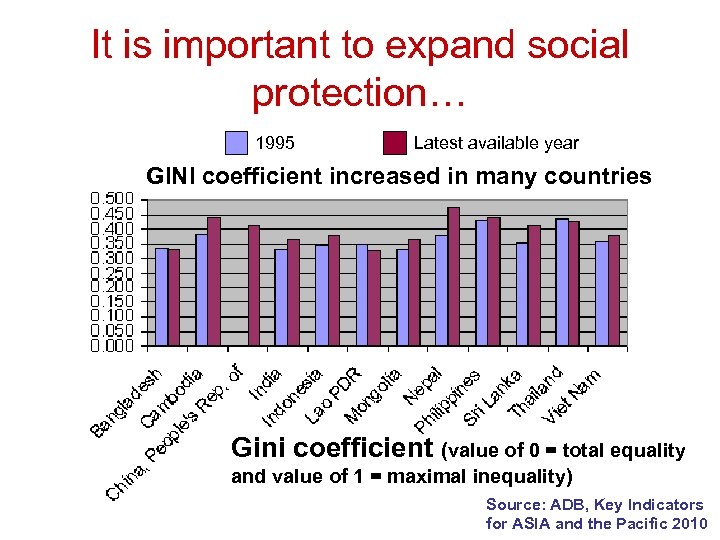 It is important to expand social protection…

1995

Latest available year

GINI coefficient increased in many countries

0.500
0.450
0.400
0.350
0.300
0.250
0.200
0.150
0.100
0.050
0.000

Bangladesh
Cambodia
China, People's Rep. of
India
Indonesia
Lao PDR
Mongolia
Nepal
Philippines
Sri Lanka
Thailand
Viet Nam

Gini coefficient (value of 0 = total equality and value of 1 = maximal inequality)

Source: ADB, Key Indicators for ASIA and the Pacific 2010